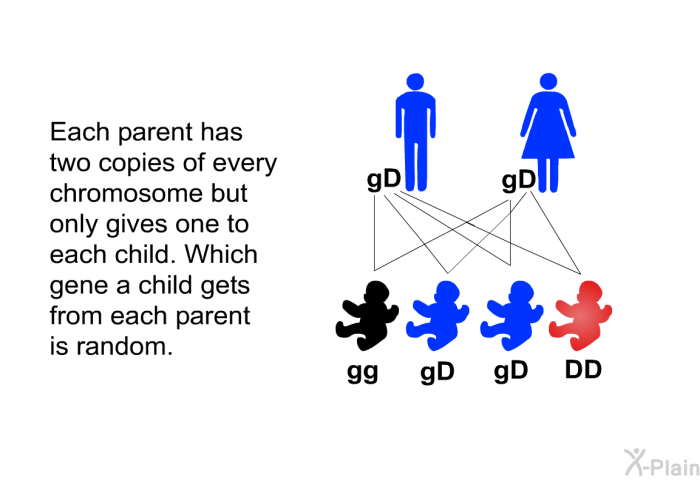 Each parent has two copies of every chromosome but only gives one to each child. Which gene a child gets from each parent is random.

gD

gD

gg

gD

gD

DD

X-Plain